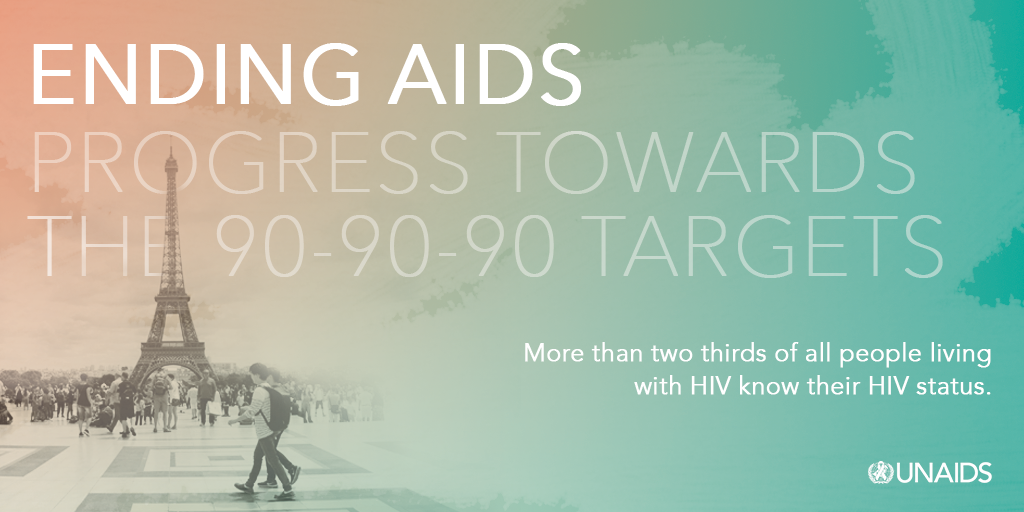 ENDING AIDS
PROGRESS TOWARDS THE 90-90-90 TARGETS

More than two thirds of all people living with HIV know their HIV status.

UNAIDS